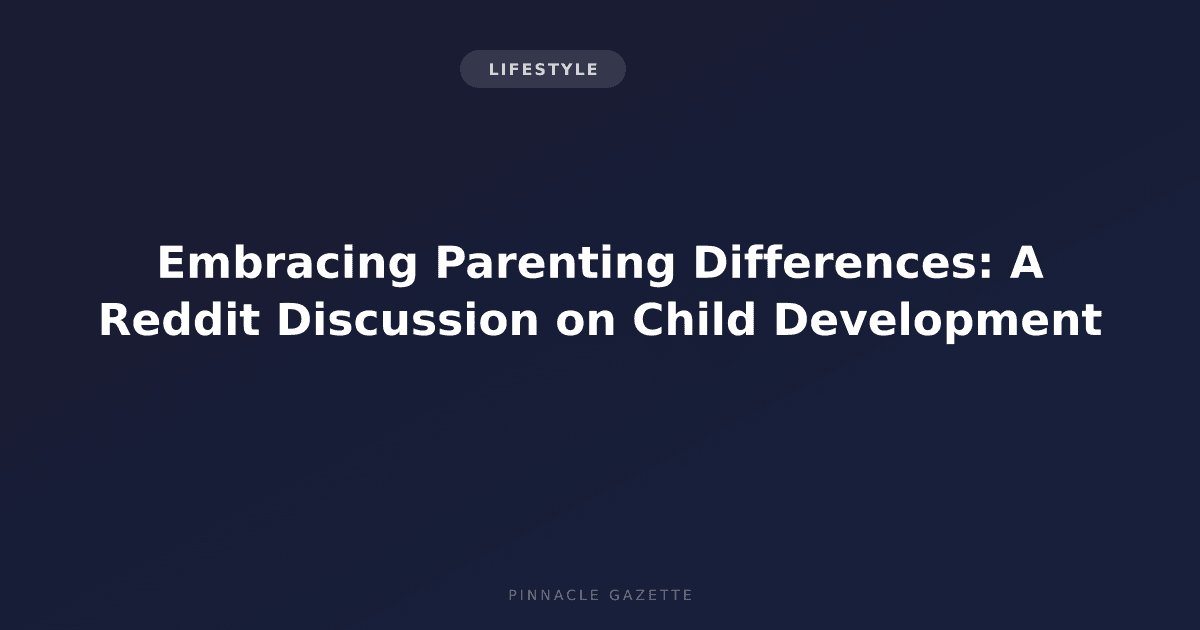 LIFESTYLE

Embracing Parenting Differences: A Reddit Discussion on Child Development

PINNACLE GAZETTE